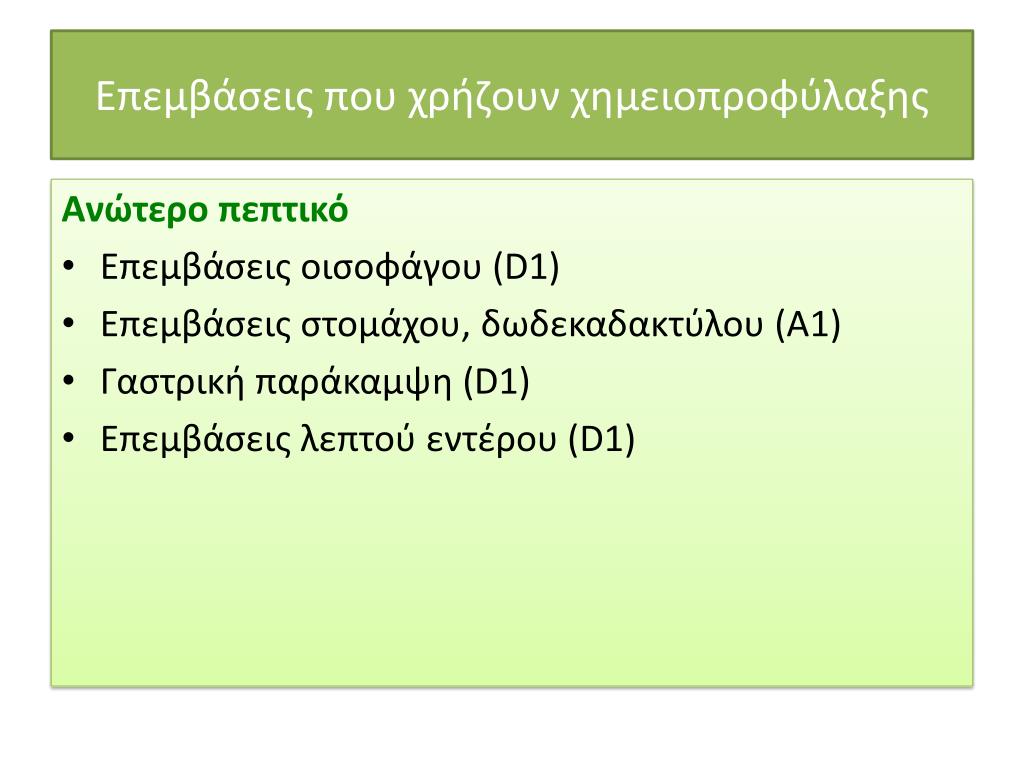 Επεμβάσεις που χρήζουν χημειοπροφύλαξης

Ανώτερο πεπτικό

• Επεμβάσεις οισοφάγου (D1)
• Επεμβάσεις στομάχου, δωδεκαδακτύλου (A1)
• Γαστρική παράκαμψη (D1)
• Επεμβάσεις λεπτού εντέρου (D1)